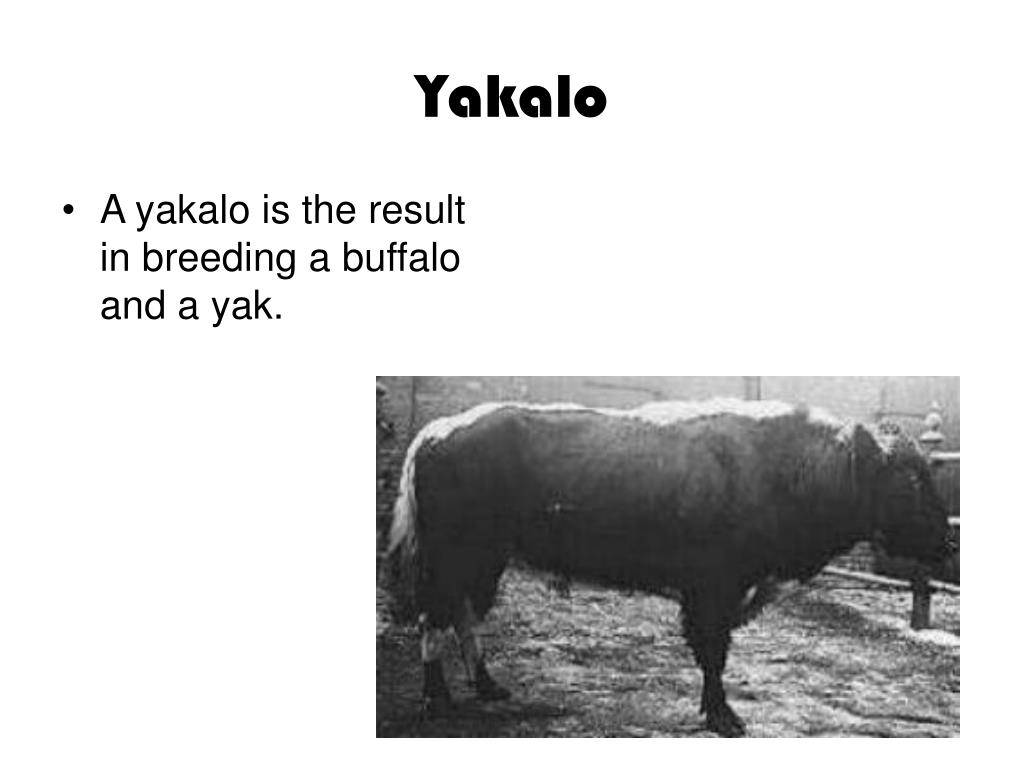 Yakalo

• A yakalo is the result in breeding a buffalo and a yak.